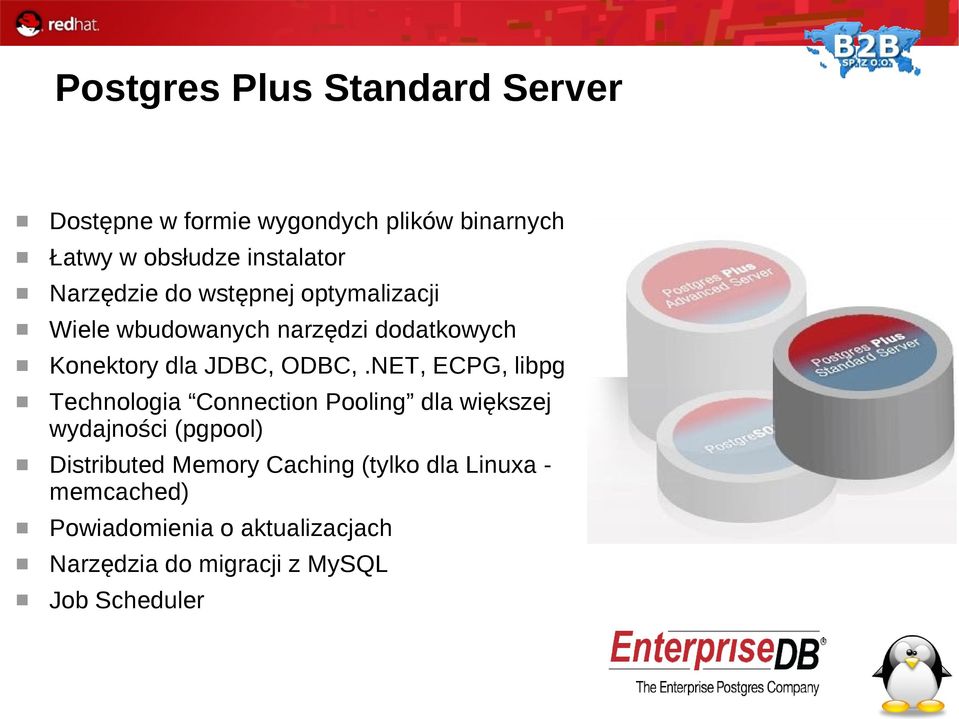 redhat.

B2B SP. Z O.O.

Postgres Plus Standard Server

Dostępne w formie wygondych plików binarnych

Łatwy w obsłudze instalator

Narzędzie do wstępnej optymalizacji

Wiele wbudowanych narzędzi dodatkowych

Konektory dla JDBC, ODBC, .NET, ECPG, libpg

Technologia “Connection Pooling” dla większej wydajności (pgpool)

Distributed Memory Caching (tylko dla Linuxa - memcached)

Powiadomienia o aktualizacjach

Narzędzia do migracji z MySQL

Job Scheduler

Postgres Plus Advanced Server

Postgres Plus Standard Server

PostgreSQL

EnterpriseDB®
The Enterprise Postgres Company